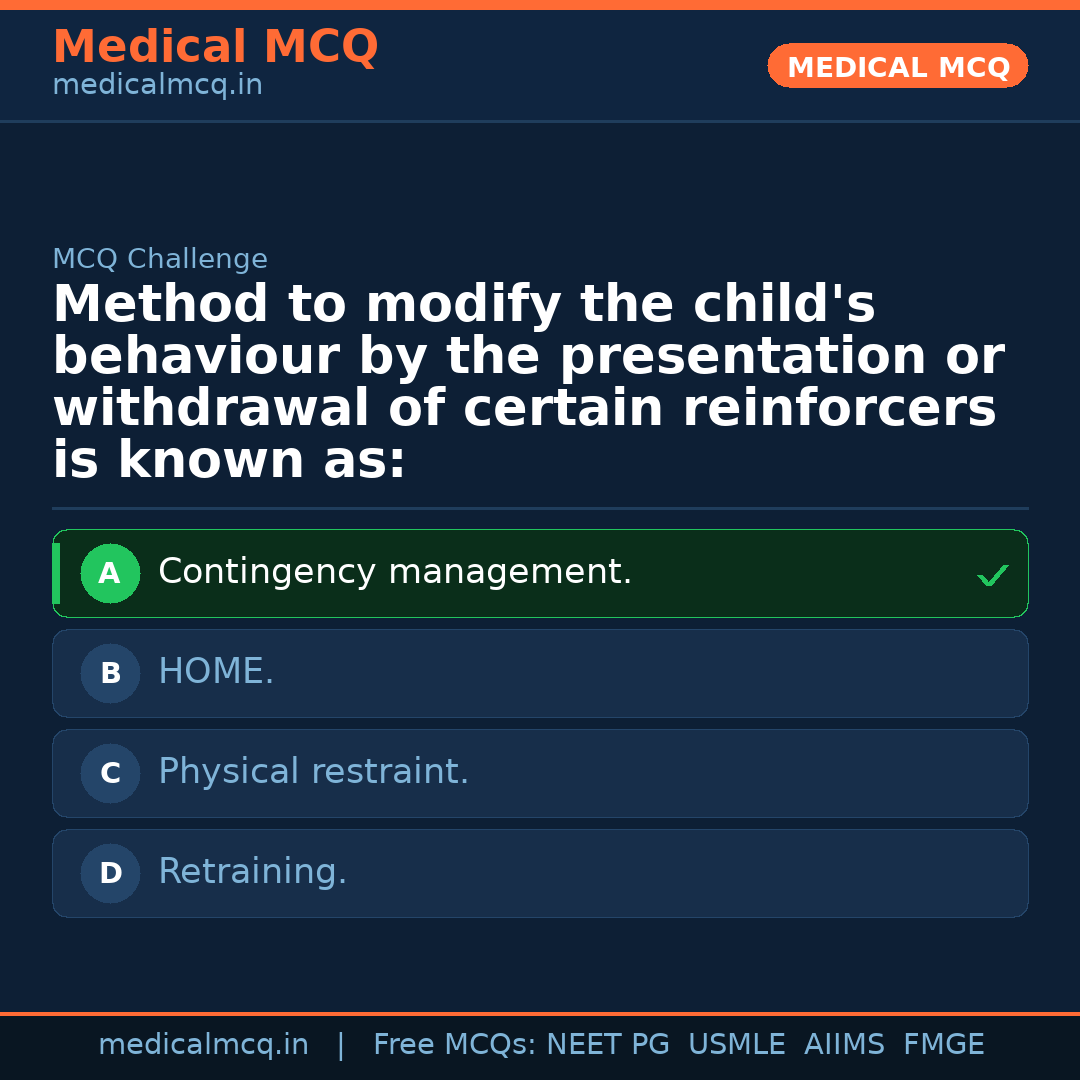 Medical MCQ
medicalmcq.in

MEDICAL MCQ

MCQ Challenge

Method to modify the child's behaviour by the presentation or withdrawal of certain reinforcers is known as:

A Contingency management. ✓

B HOME.

C Physical restraint.

D Retraining.

medicalmcq.in | Free MCQs: NEET PG USMLE AIIMS FMGE